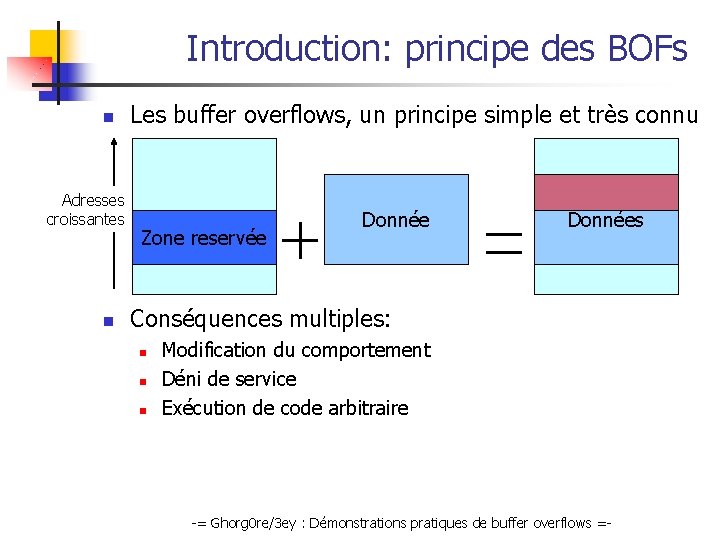 Introduction: principe des BOFs

Les buffer overflows, un principe simple et très connu

Adresses croissantes

Zone reservée + Donnée = Données

Conséquences multiples:

Modification du comportement

Déni de service

Exécution de code arbitraire

-= Ghorg0re/3ey : Démonstrations pratiques de buffer overflows =-